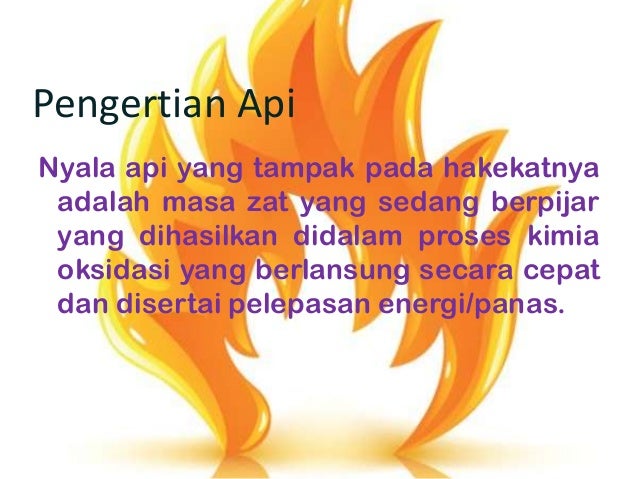 Pengertian Api

Nyala api yang tampak pada hakekatnya adalah masa zat yang sedang berpijar yang dihasilkan didalam proses kimia oksidasi yang berlansung secara cepat dan disertai pelepasan energi/panas.